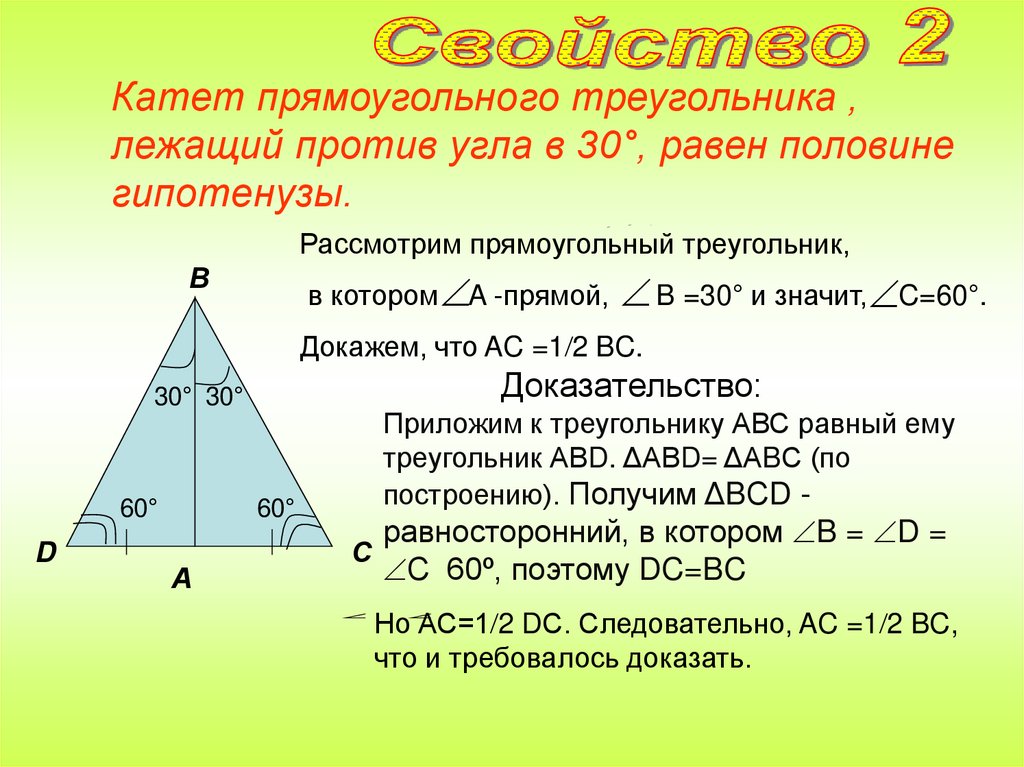 Свойство 2

Катет прямоугольного треугольника , лежащий против угла в 30°, равен половине гипотенузы.

Рассмотрим прямоугольный треугольник,

в котором $\angle$A -прямой, $\angle$ B =30° и значит, $\angle$C=60°.

Докажем, что AC =1/2 BC.

Доказательство:

Приложим к треугольнику ABC равный ему треугольник ABD. ΔABD= ΔABC (по построению). Получим ΔBCD - равносторонний, в котором $\angle$B = $\angle$D = $\angle$C 60º, поэтому DC=BC

Но AC=1/2 DC. Следовательно, AC =1/2 BC, что и требовалось доказать.

B

30°

30°

60°

60°

D

A

C